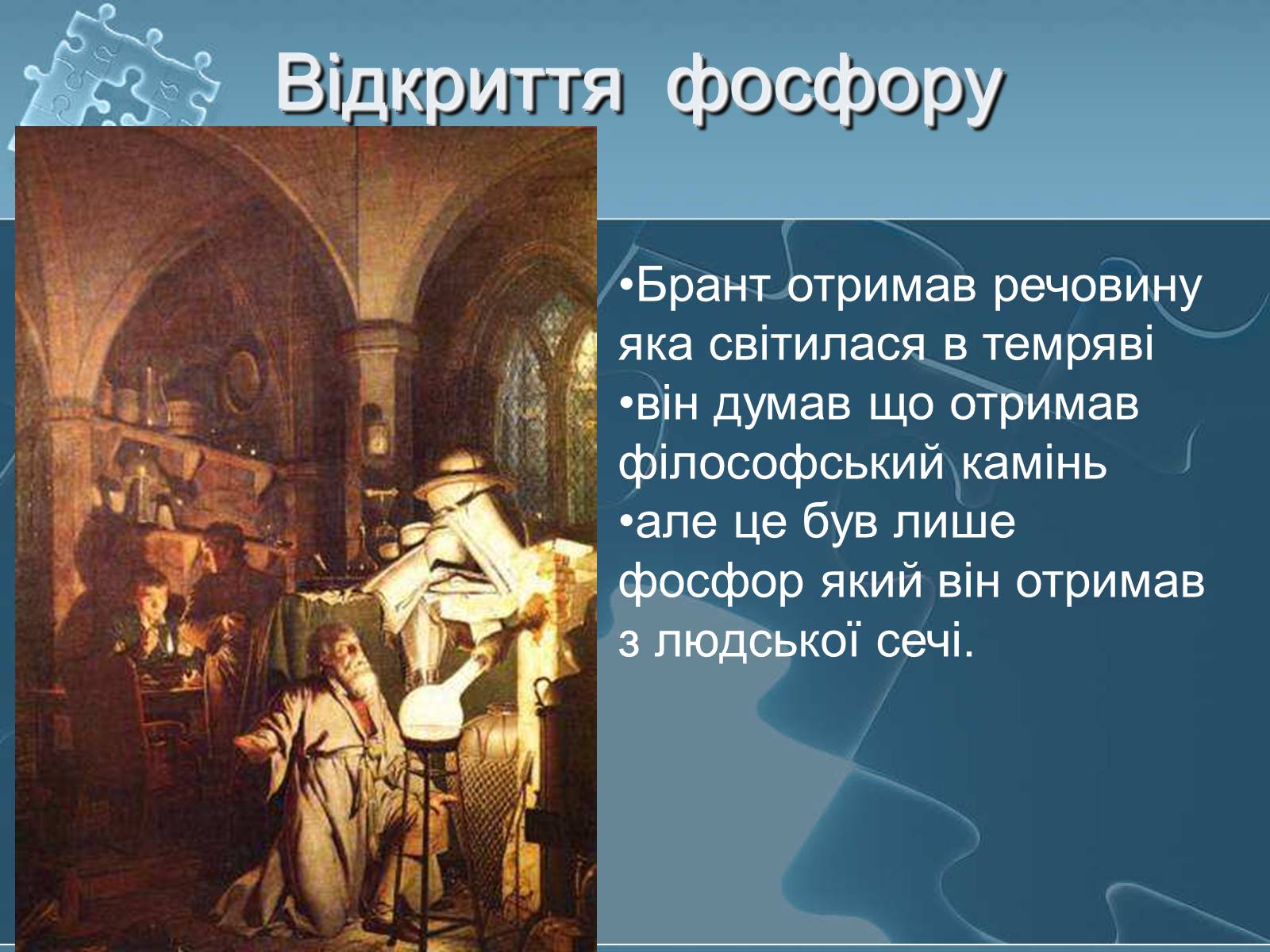 Відкриття фосфору

•Брант отримав речовину яка світилася в темряві
•він думав що отримав філософський камінь
•але це був лише фосфор який він отримав з людської сечі.